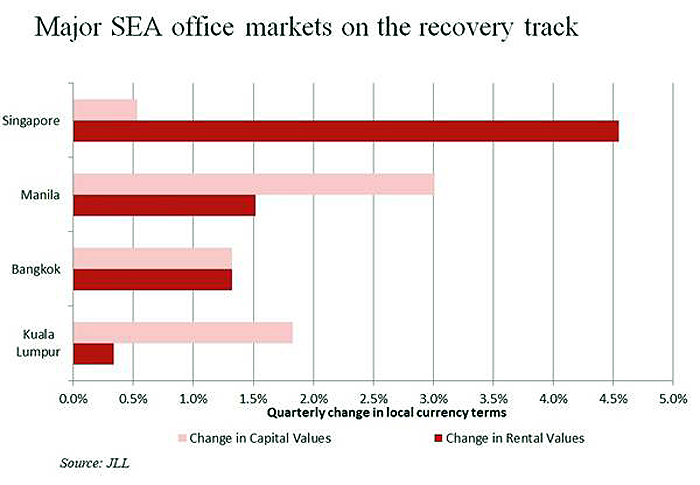 Major SEA office markets on the recovery track

Singapore
Manila
Bangkok
Kuala Lumpur

0.0% 0.5% 1.0% 1.5% 2.0% 2.5% 3.0% 3.5% 4.0% 4.5% 5.0%

Quarterly change in local currency terms

Change in Capital Values
Change in Rental Values

Source: JLL